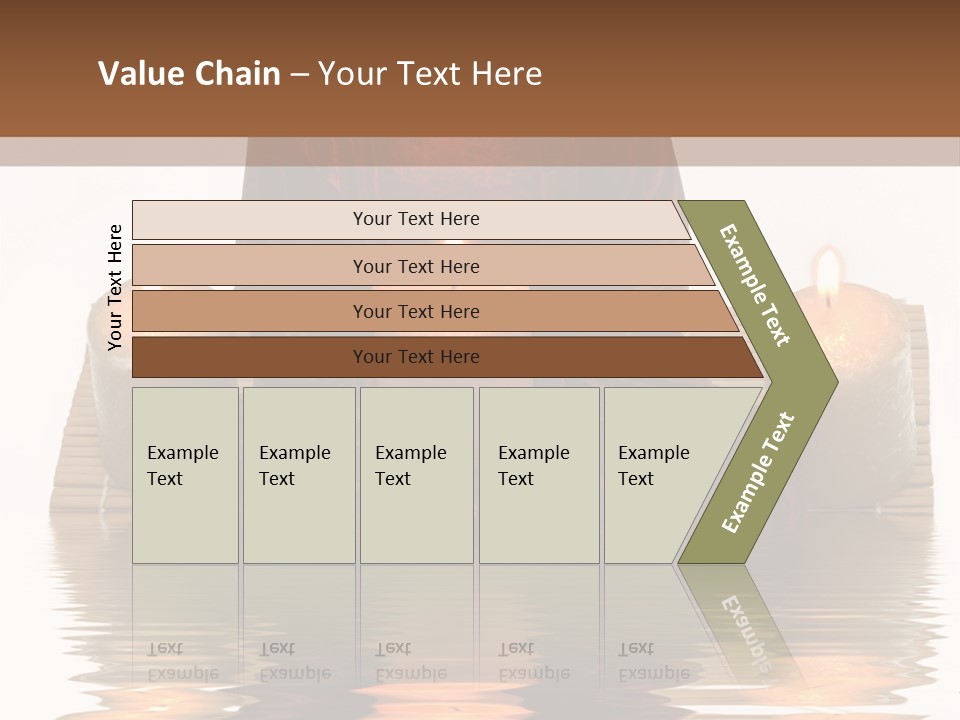 Value Chain – Your Text Here

Your Text Here

Your Text Here

Your Text Here

Your Text Here

Your Text Here

Example Text

Example Text

Example Text

Example Text

Example Text

Example Text

Example Text